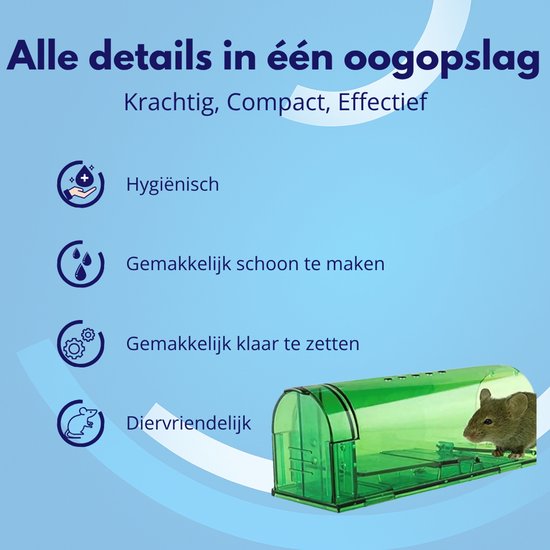 Alle details in één oogopslag

Krachtig, Compact, Effectief

Hygiënisch

Gemakkelijk schoon te maken

Gemakkelijk klaar te zetten

Diervriendelijk